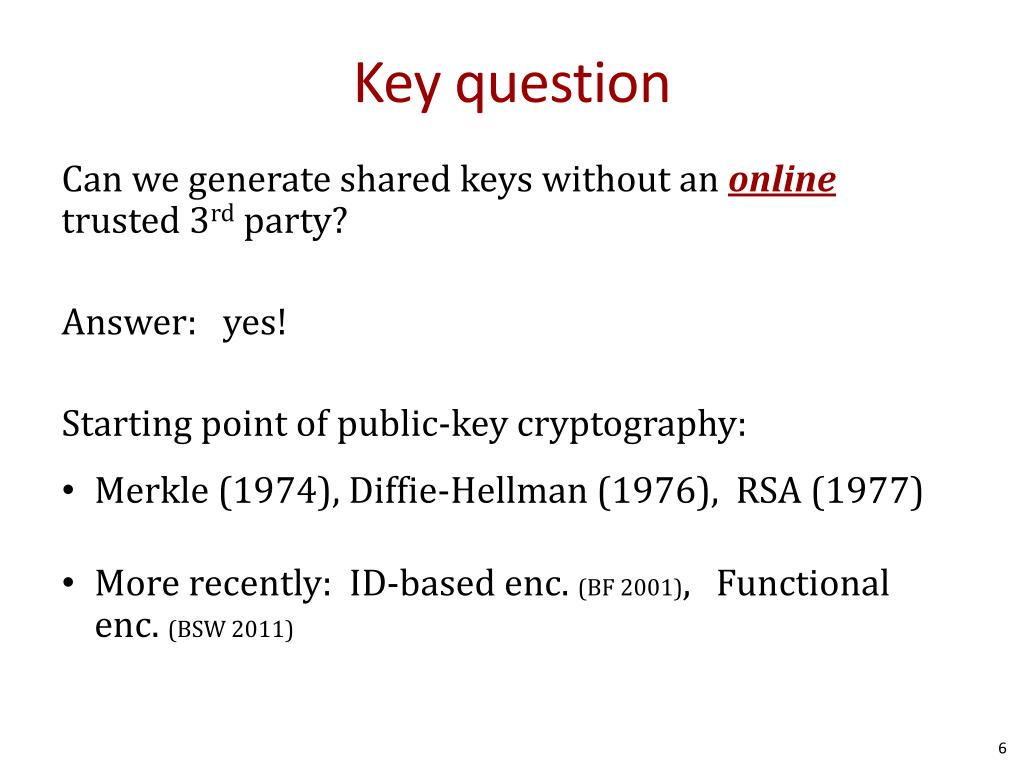 Key question

Can we generate shared keys without an online trusted 3rd party?

Answer: yes!

Starting point of public-key cryptography:

• Merkle (1974), Diffie-Hellman (1976), RSA (1977)

• More recently: ID-based enc. (BF 2001), Functional enc. (BSW 2011)

6